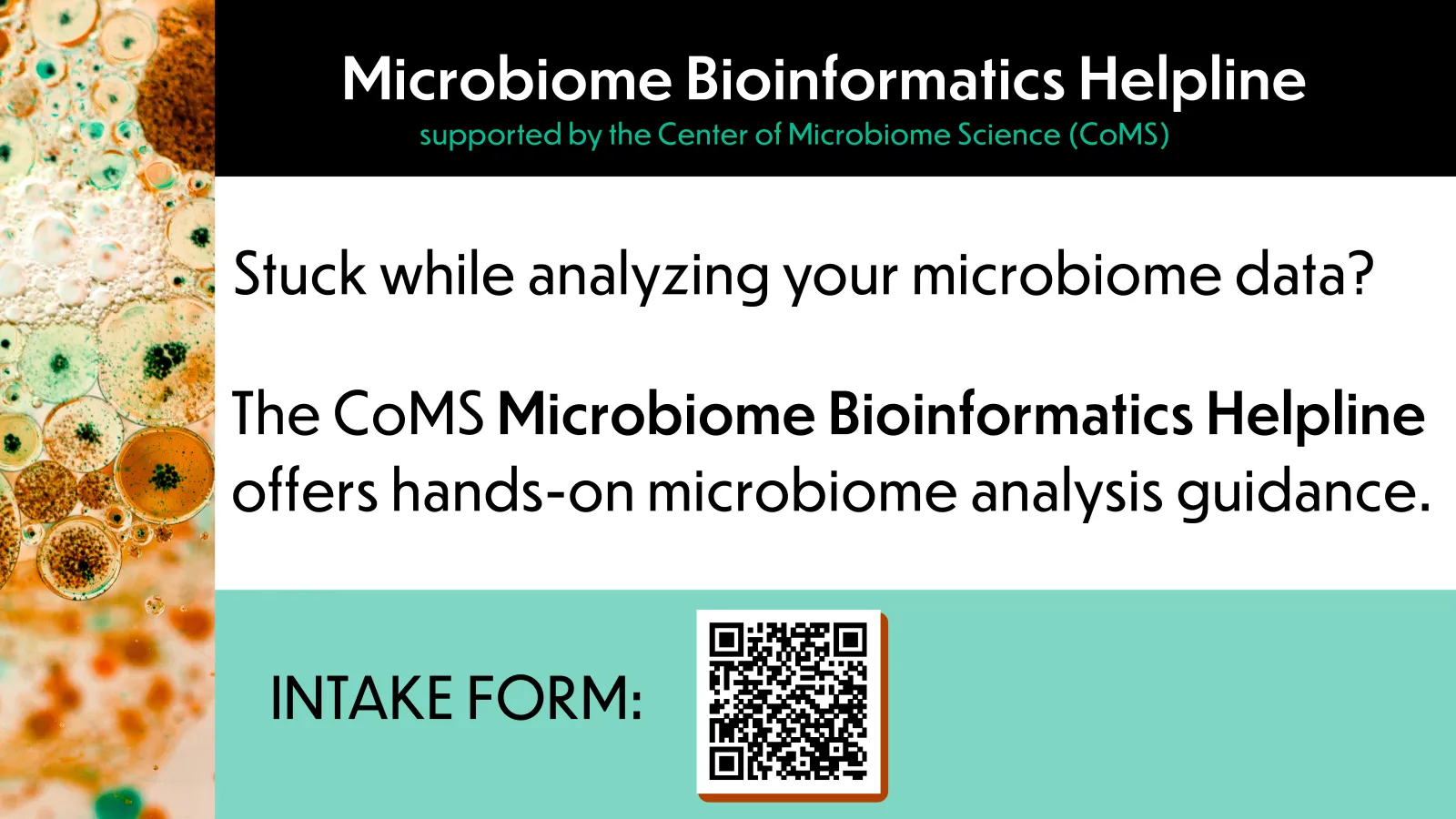 Microbiome Bioinformatics Helpline
supported by the Center of Microbiome Science (CoMS)

Stuck while analyzing your microbiome data?

The CoMS Microbiome Bioinformatics Helpline offers hands-on microbiome analysis guidance.

INTAKE FORM: